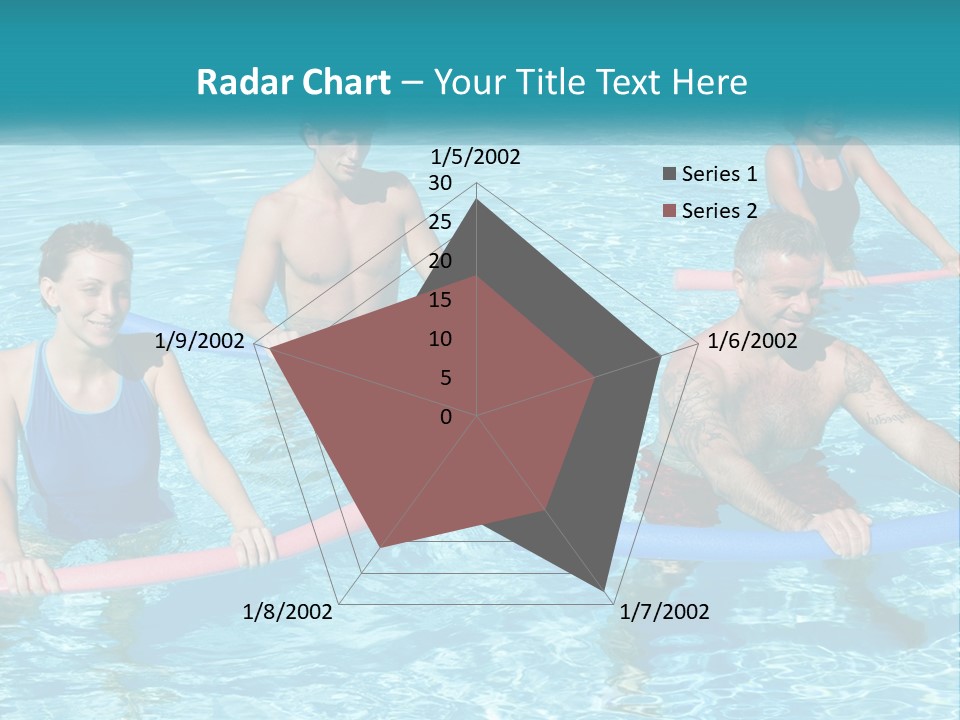 Radar Chart – Your Title Text Here

1/5/2002
30
25
20
15
10
5
0
1/6/2002
1/7/2002
1/8/2002
1/9/2002

Series 1
Series 2